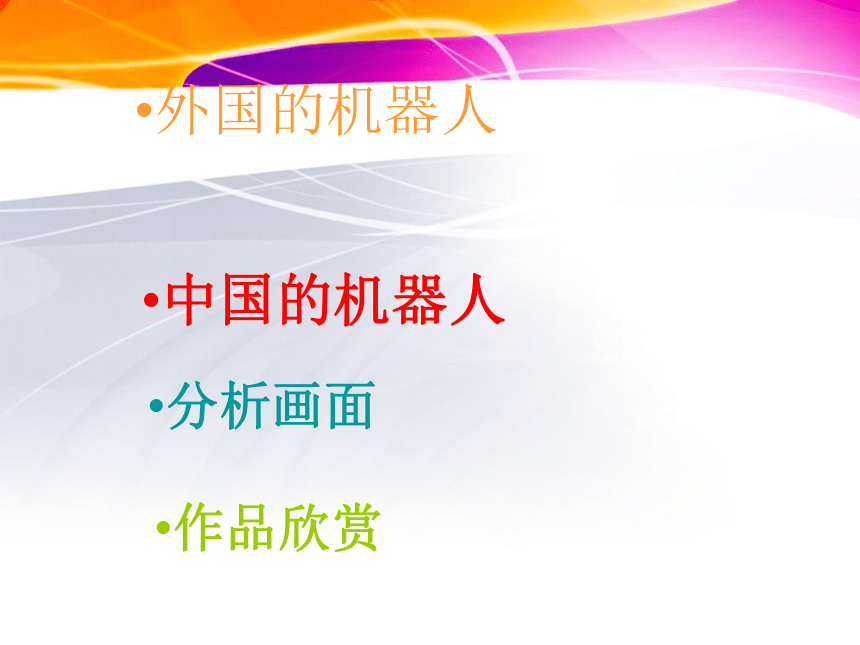 •外国的机器人

•中国的机器人

•分析画面

•作品欣赏